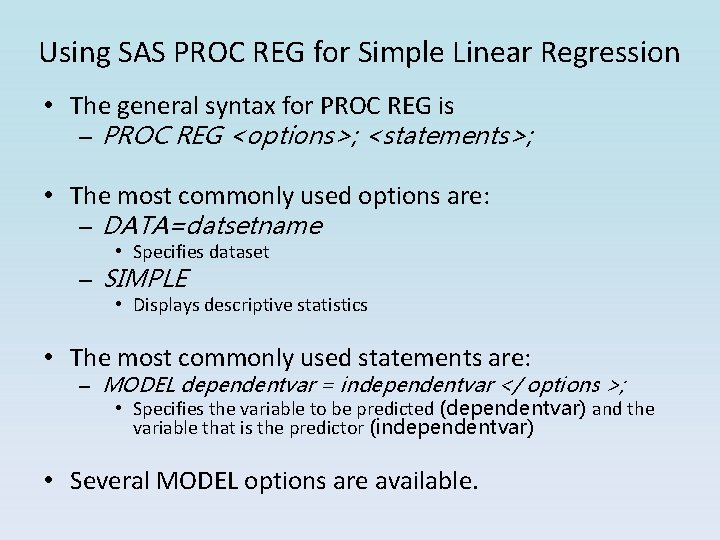 Using SAS PROC REG for Simple Linear Regression

• The general syntax for PROC REG is
– PROC REG <options>; <statements>;

• The most commonly used options are:
– DATA=datsetname
• Specifies dataset
– SIMPLE
• Displays descriptive statistics

• The most commonly used statements are:
– MODEL dependentvar = independentvar </ options >;
• Specifies the variable to be predicted (dependentvar) and the variable that is the predictor (independentvar)

• Several MODEL options are available.